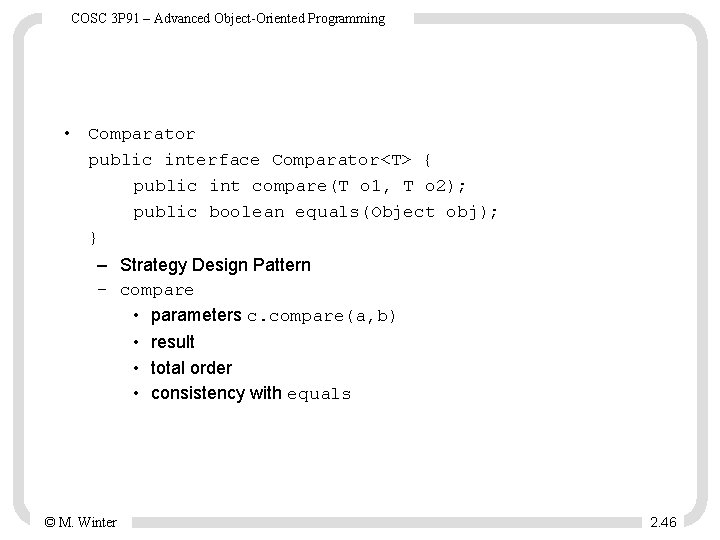 COSC 3P91 – Advanced Object-Oriented Programming

• Comparator
public interface Comparator<T> {
public int compare(T o1, T o2);
public boolean equals(Object obj);
}
– Strategy Design Pattern
– compare
• parameters c.compare(a,b)
• result
• total order
• consistency with equals

© M. Winter

2.46